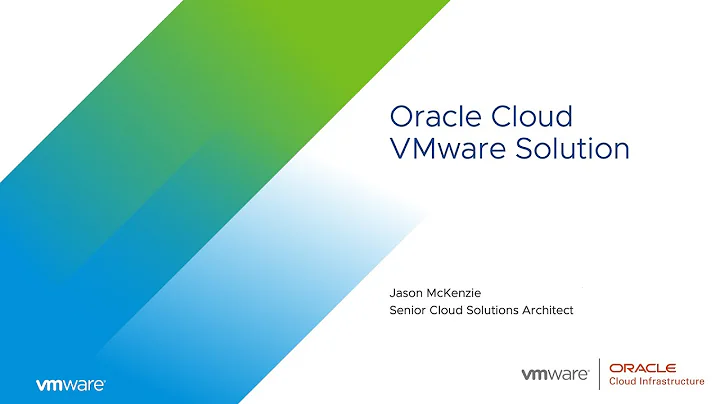 Oracle Cloud
VMware Solution

Jason McKenzie
Senior Cloud Solutions Architect

vmware

vmware

ORACLE
Cloud Infrastructure